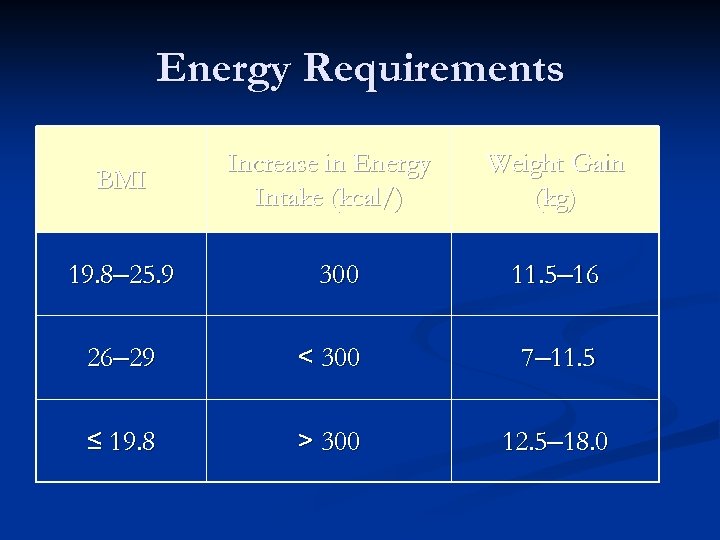 Energy Requirements

| BMI | Increase in Energy Intake (kcal/) | Weight Gain (kg) |
|---|---|---|
| 19.8–25.9 | 300 | 11.5–16 |
| 26–29 | < 300 | 7–11.5 |
| ≤ 19.8 | > 300 | 12.5–18.0 |